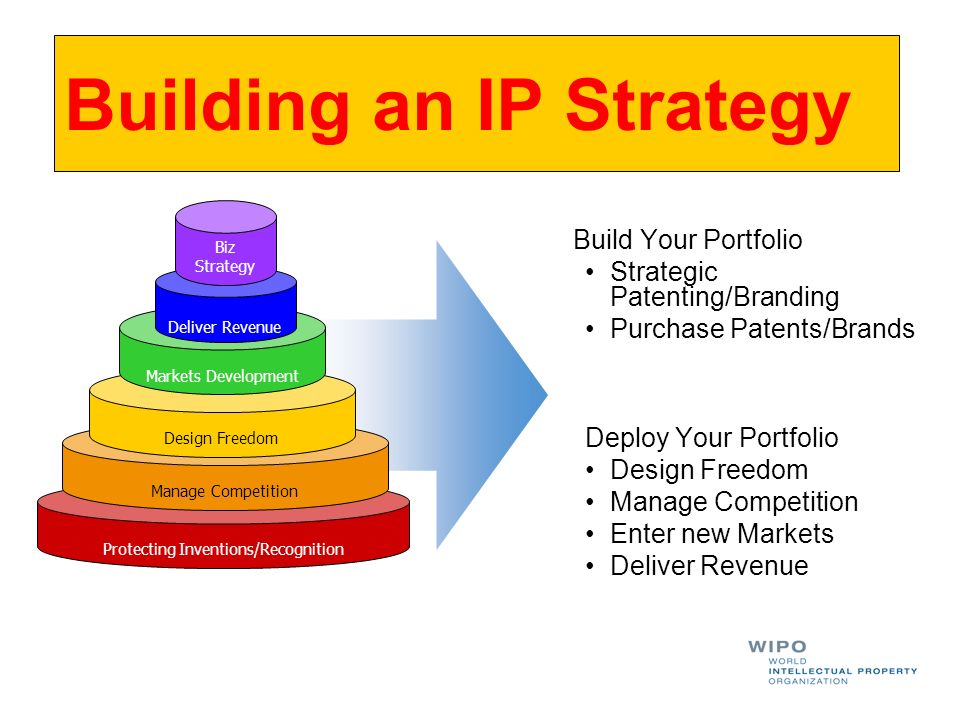 Building an IP Strategy

Biz Strategy

Deliver Revenue

Markets Development

Design Freedom

Manage Competition

Protecting Inventions/Recognition

Build Your Portfolio
• Strategic Patenting/Branding
• Purchase Patents/Brands

Deploy Your Portfolio
• Design Freedom
• Manage Competition
• Enter new Markets
• Deliver Revenue

WIPO
WORLD
INTELLECTUAL PROPERTY
ORGANIZATION